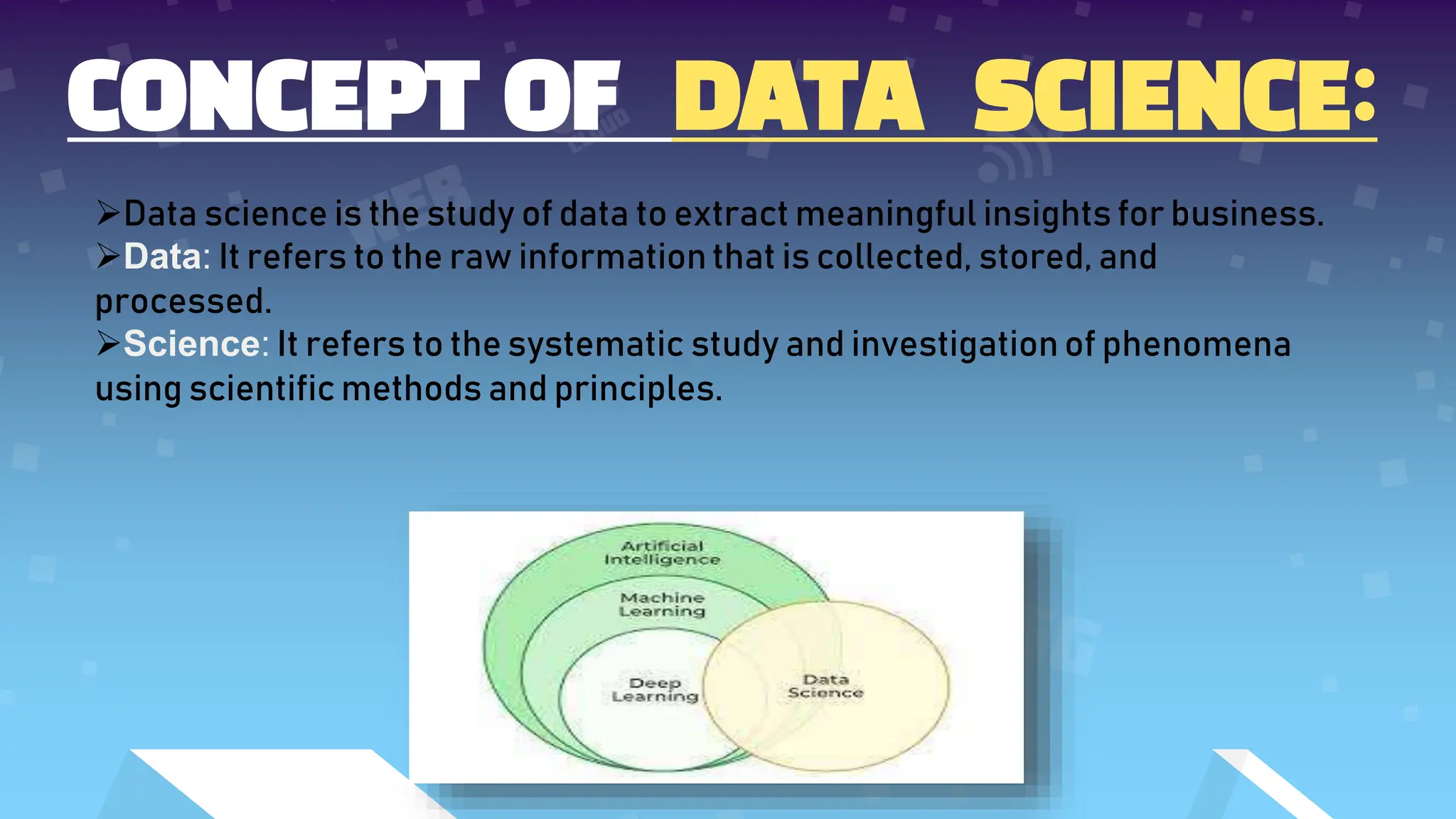 CONCEPT OF DATA SCIENCE:

➢Data science is the study of data to extract meaningful insights for business.
➢Data: It refers to the raw information that is collected, stored, and processed.
➢Science: It refers to the systematic study and investigation of phenomena using scientific methods and principles.

Artificial Intelligence
Machine Learning
Deep Learning
Data Science